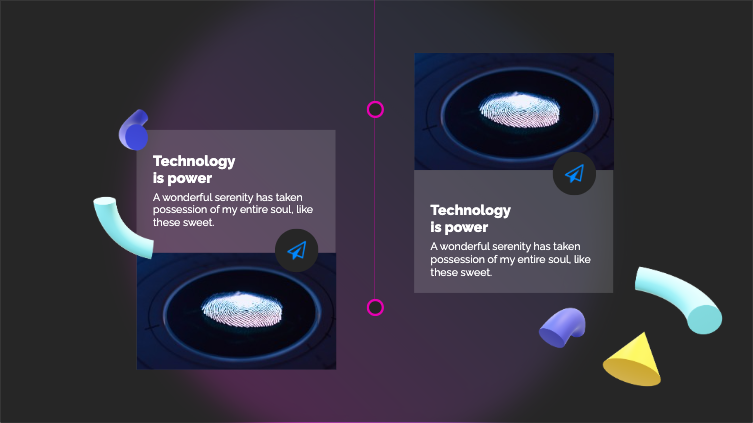 Technology is power

A wonderful serenity has taken possession of my entire soul, like these sweet.

Technology is power

A wonderful serenity has taken possession of my entire soul, like these sweet.